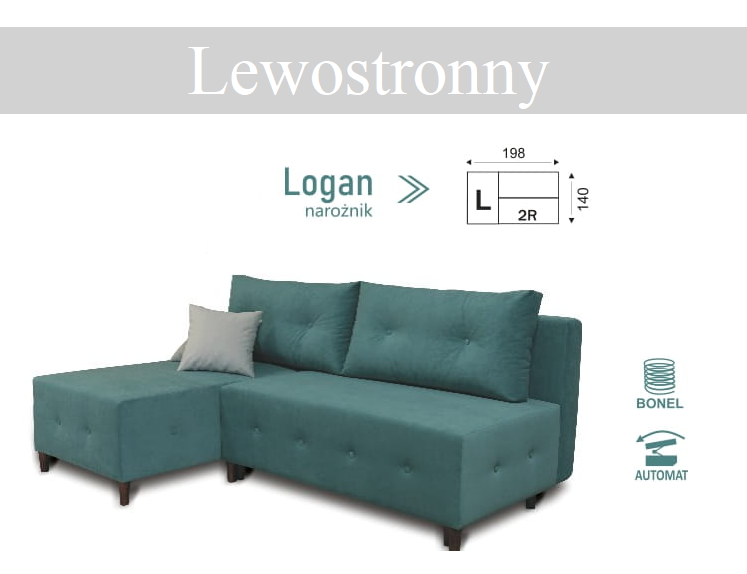 Lewostronny

Logan
narożnik

198
L
2R
140

BONEL

AUTOMAT